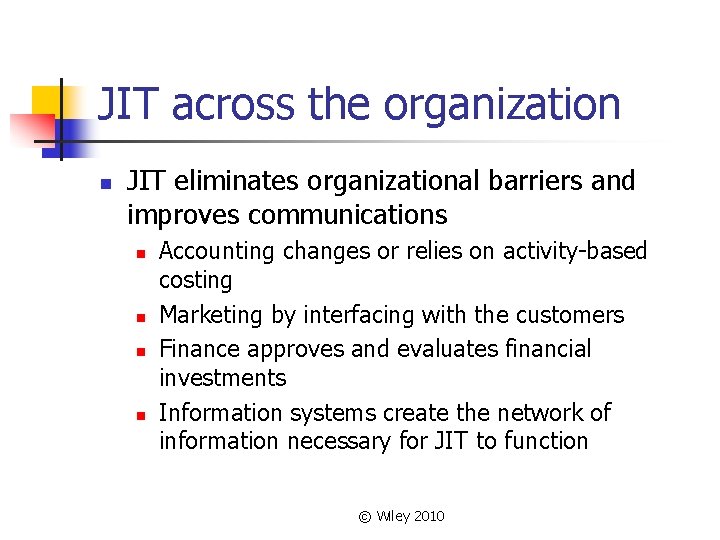 JIT across the organization

- JIT eliminates organizational barriers and improves communications
  - Accounting changes or relies on activity-based costing
  - Marketing by interfacing with the customers
  - Finance approves and evaluates financial investments
  - Information systems create the network of information necessary for JIT to function

© Wiley 2010